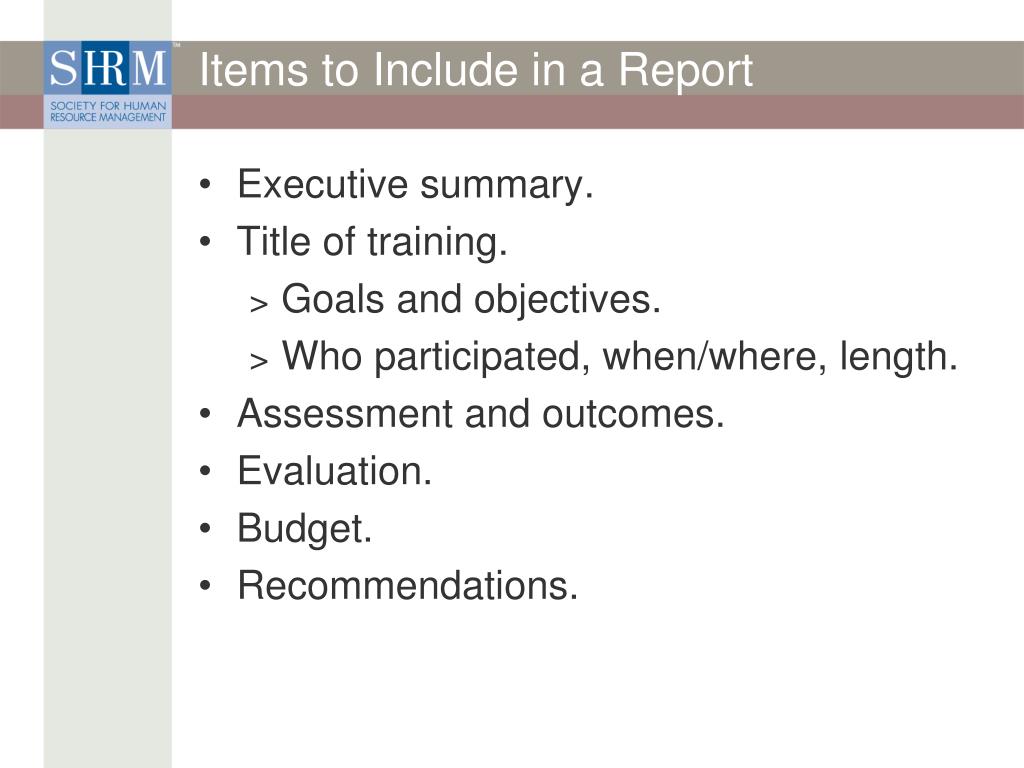 SHRM™
SOCIETY FOR HUMAN RESOURCE MANAGEMENT

Items to Include in a Report

• Executive summary.
• Title of training.
> Goals and objectives.
> Who participated, when/where, length.
• Assessment and outcomes.
• Evaluation.
• Budget.
• Recommendations.